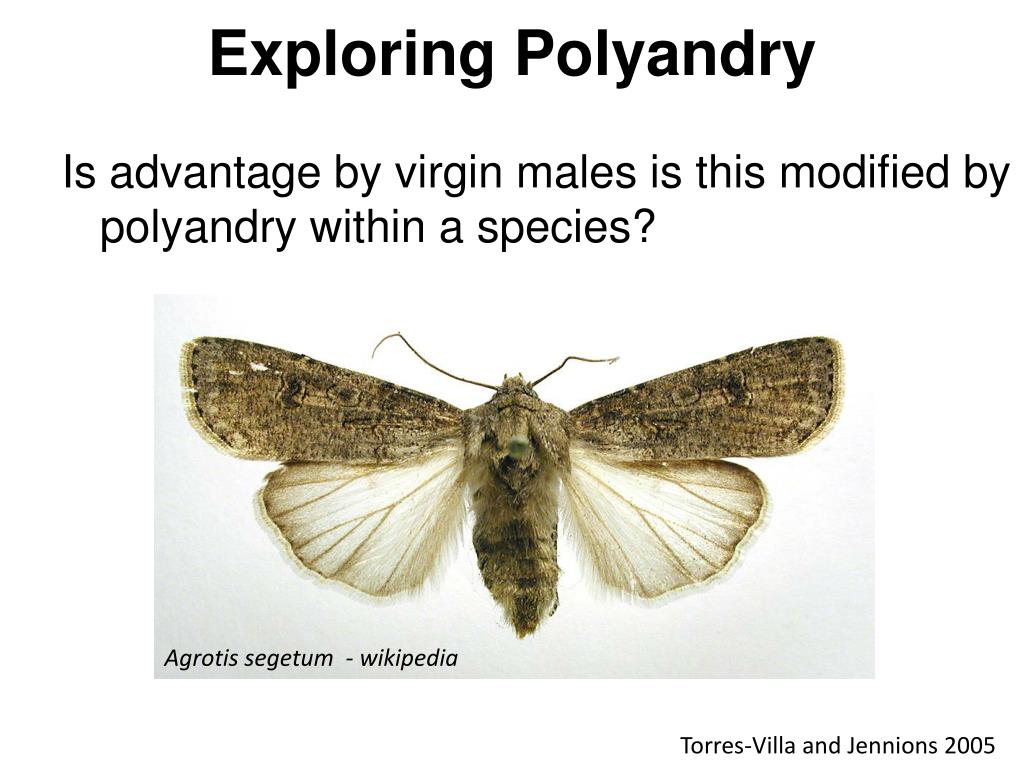 Exploring Polyandry

Is advantage by virgin males is this modified by polyandry within a species?

Agrotis segetum - wikipedia

Torres-Villa and Jennions 2005